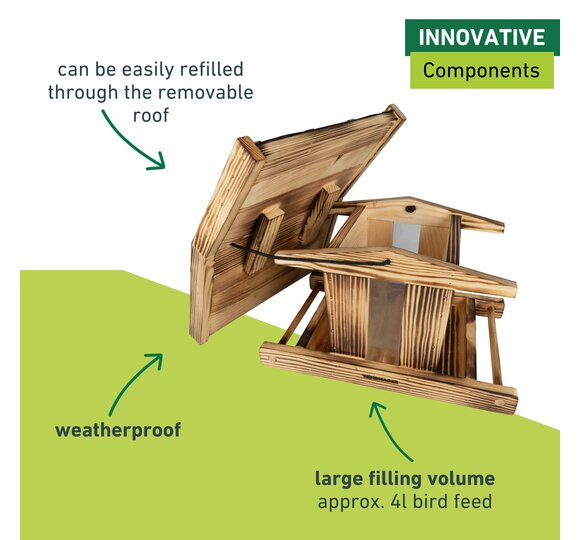 INNOVATIVE
Components

can be easily refilled through the removable roof

weatherproof

large filling volume
approx. 4l bird feed